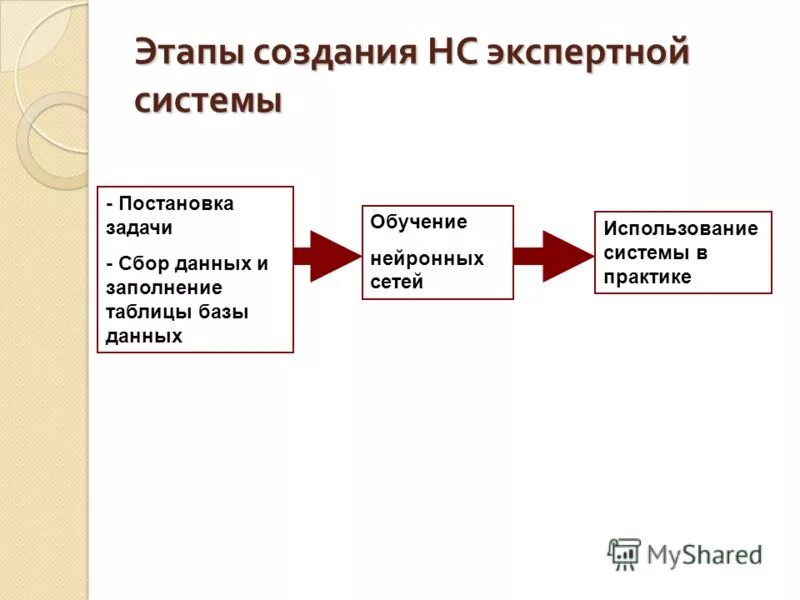 Этапы создания НС экспертной системы

- Постановка задачи
- Сбор данных и заполнение таблицы базы данных

Обучение
нейронных сетей

Использование системы в практике

MyShared